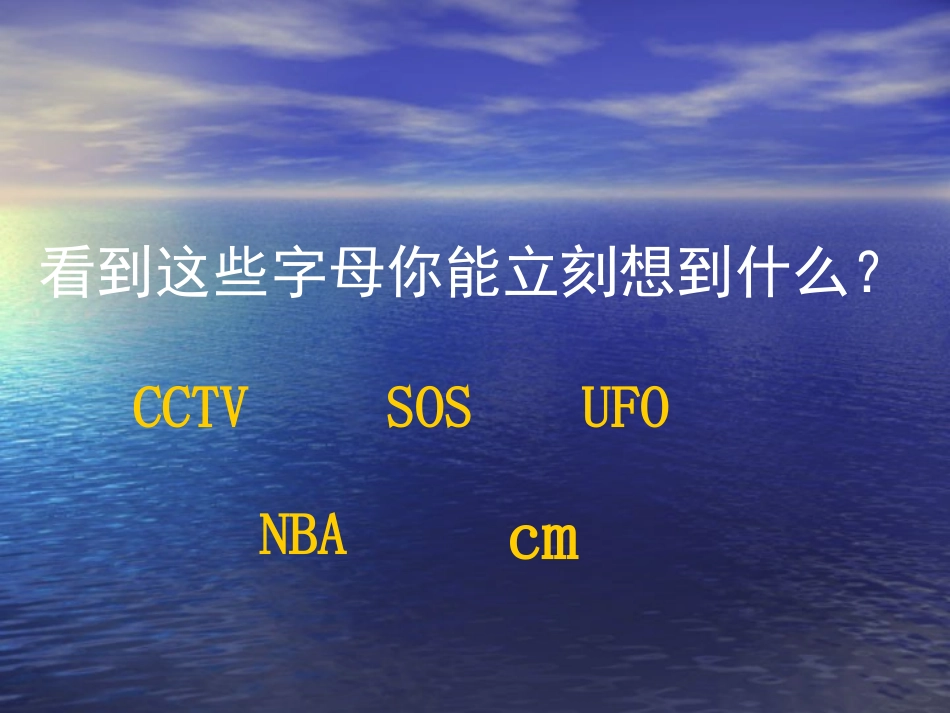 看到这些字母你能立刻想到什么？

CCTV SOS UFO

NBA cm